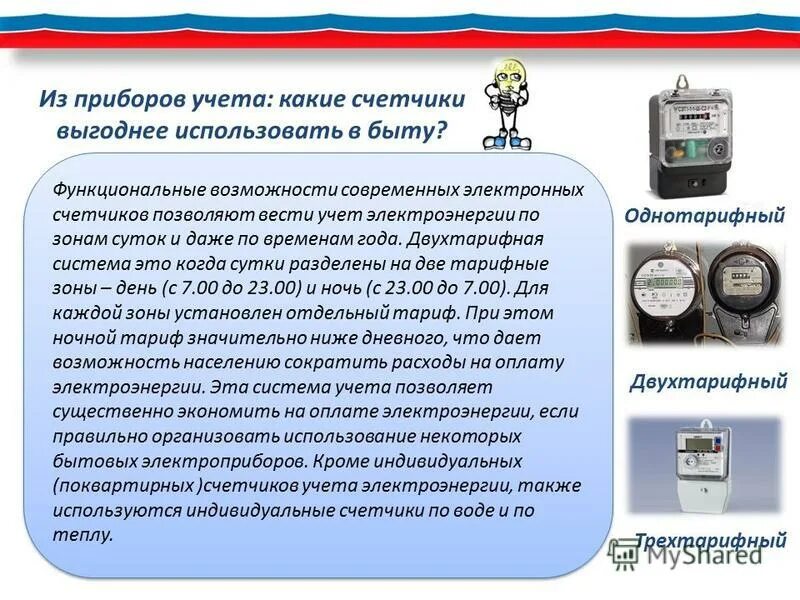 Из приборов учета: какие счетчики выгоднее использовать в быту?

Функциональные возможности современных электронных счетчиков позволяют вести учет электроэнергии по зонам суток и даже по временам года. Двухтарифная система это когда сутки разделены на две тарифные зоны – день (с 7.00 до 23.00) и ночь (с 23.00 до 7.00). Для каждой зоны установлен отдельный тариф. При этом ночной тариф значительно ниже дневного, что дает возможность населению сократить расходы на оплату электроэнергии. Эта система учета позволяет существенно экономить на оплате электроэнергии, если правильно организовать использование некоторых бытовых электроприборов. Кроме индивидуальных (поквартирных )счетчиков учета электроэнергии, также используются индивидуальные счетчики по воде и по теплу.

Однотарифный

Двухтарифный

Трехтарифный

MyShared